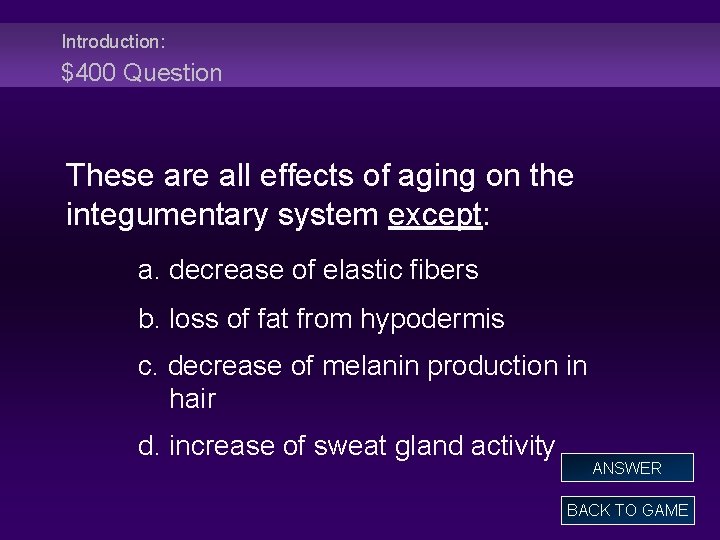 Introduction:
$400 Question

These are all effects of aging on the integumentary system except:

a. decrease of elastic fibers

b. loss of fat from hypodermis

c. decrease of melanin production in hair

d. increase of sweat gland activity

ANSWER

BACK TO GAME